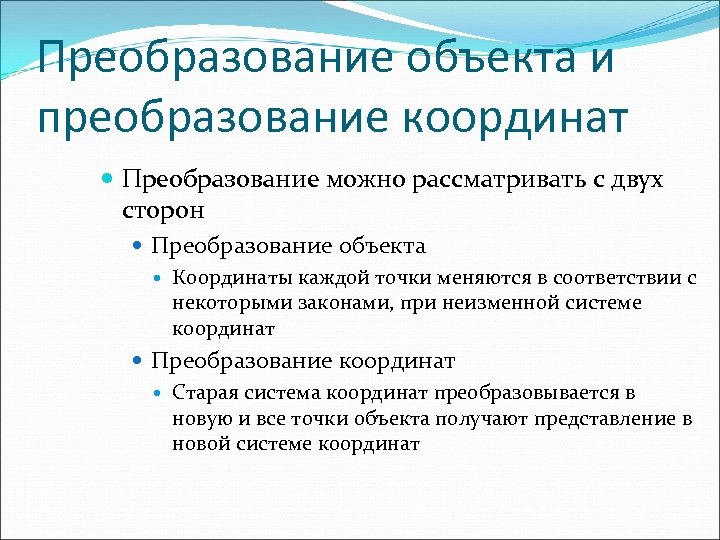 Преобразование объекта и преобразование координат

Преобразование можно рассматривать с двух сторон

Преобразование объекта

Координаты каждой точки меняются в соответствии с некоторыми законами, при неизменной системе координат

Преобразование координат

Старая система координат преобразовывается в новую и все точки объекта получают представление в новой системе координат